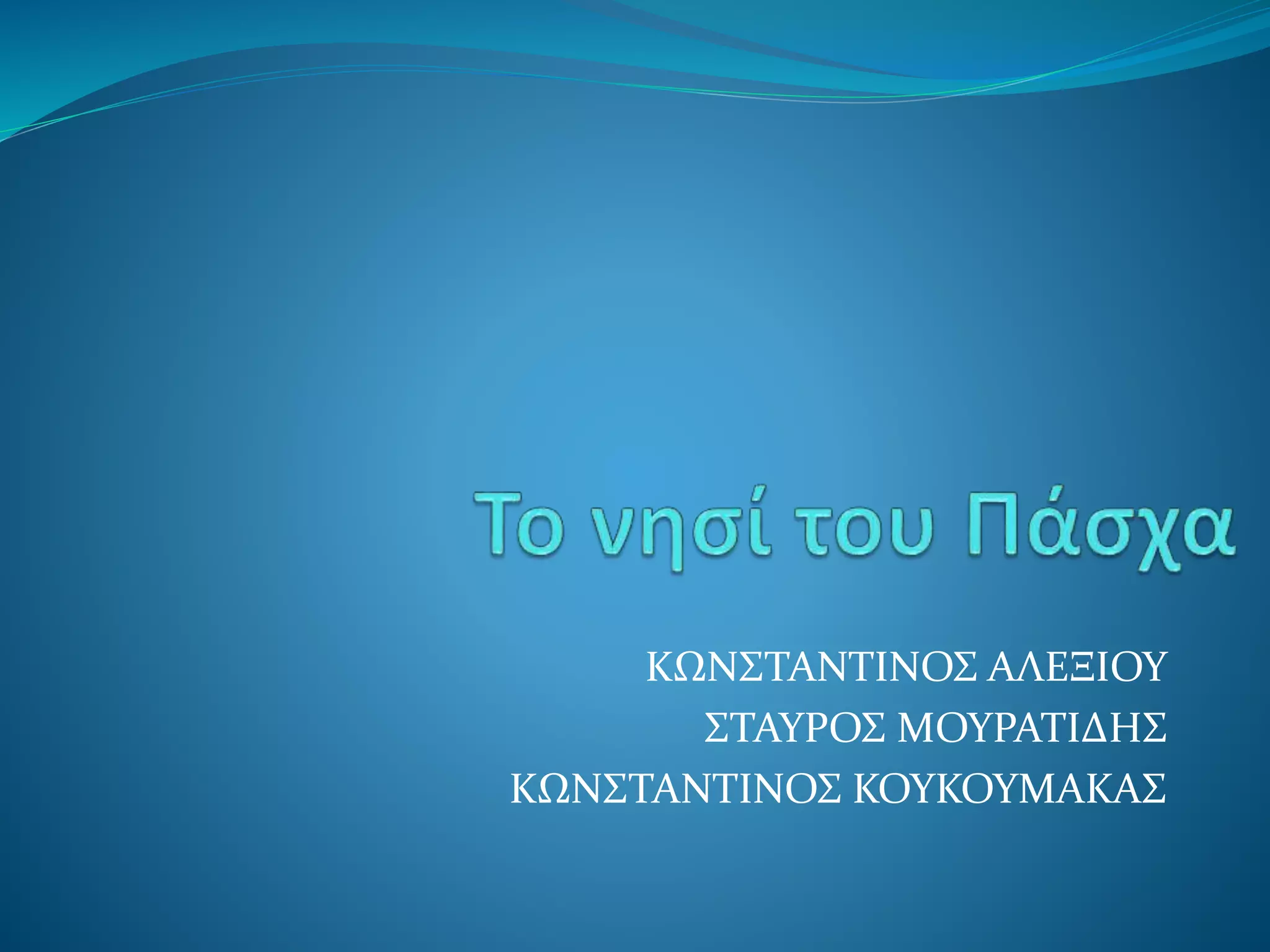 Το νησί του Πάσχα

ΚΩΝΣΤΑΝΤΙΝΟΣ ΑΛΕΞΙΟΥ
ΣΤΑΥΡΟΣ ΜΟΥΡΑΤΙΔΗΣ
ΚΩΝΣΤΑΝΤΙΝΟΣ ΚΟΥΚΟΥΜΑΚΑΣ